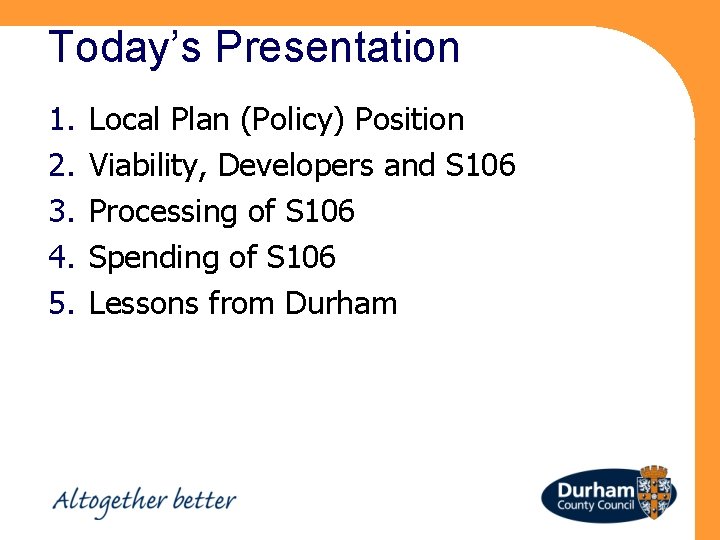 Today's Presentation

1. Local Plan (Policy) Position
2. Viability, Developers and S106
3. Processing of S106
4. Spending of S106
5. Lessons from Durham

Altogether better

Durham County Council